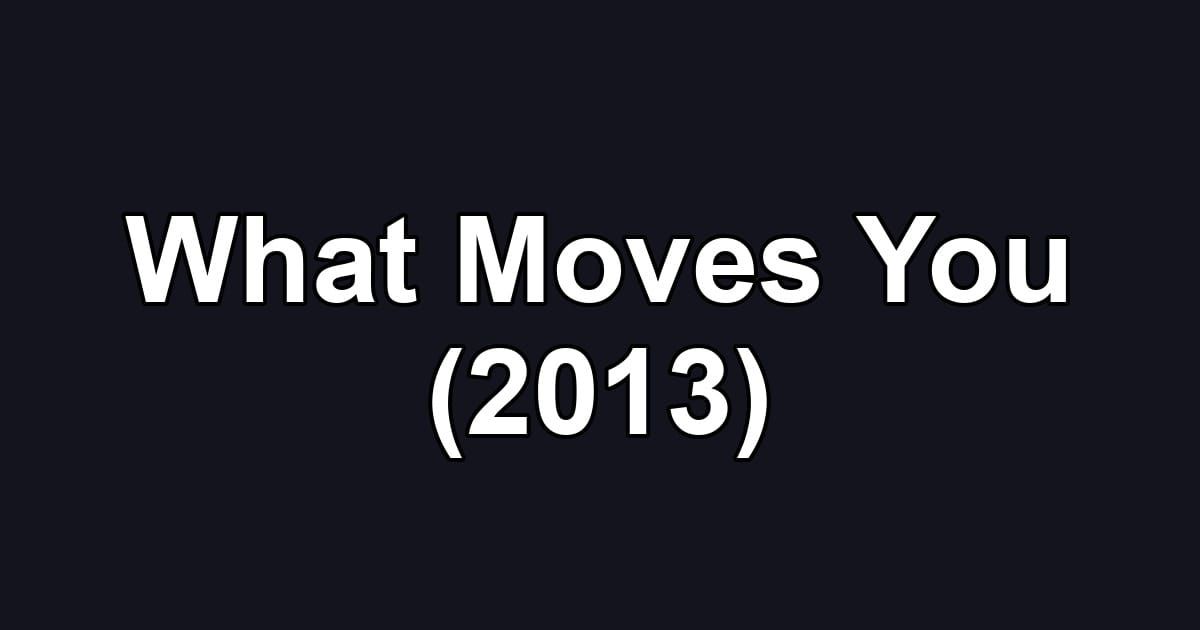 What Moves You (2013)